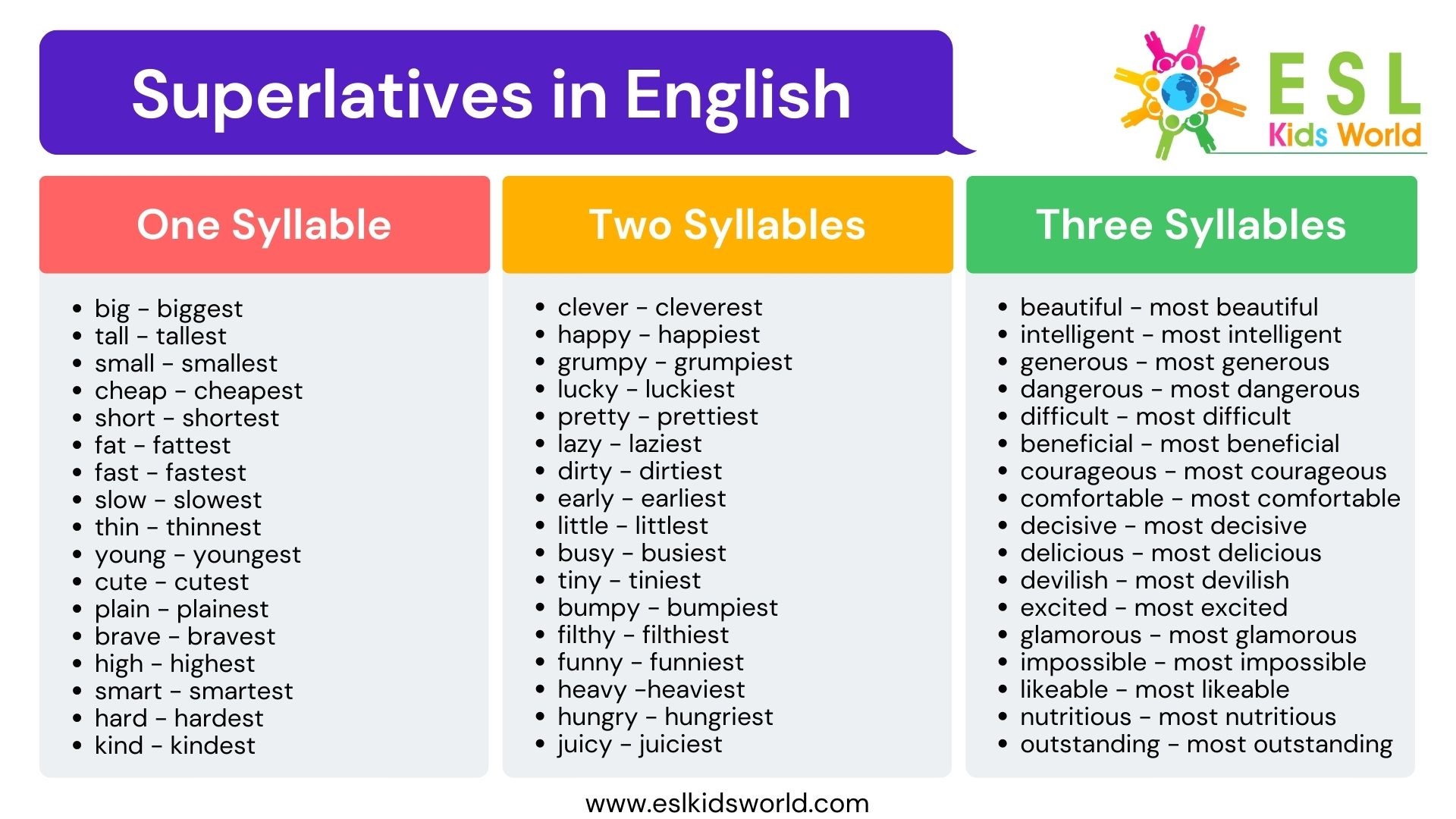 Superlatives in English

ESL
Kids World

One Syllable

- big - biggest
- tall - tallest
- small - smallest
- cheap - cheapest
- short - shortest
- fat - fattest
- fast - fastest
- slow - slowest
- thin - thinnest
- young - youngest
- cute - cutest
- plain - plainest
- brave - bravest
- high - highest
- smart - smartest
- hard - hardest
- kind - kindest

Two Syllables

- clever - cleverest
- happy - happiest
- grumpy - grumpiest
- lucky - luckiest
- pretty - prettiest
- lazy - laziest
- dirty - dirtiest
- early - earliest
- little - littlest
- busy - busiest
- tiny - tiniest
- bumpy - bumpiest
- filthy - filthiest
- funny - funniest
- heavy -heaviest
- hungry - hungriest
- juicy - juiciest

Three Syllables

- beautiful - most beautiful
- intelligent - most intelligent
- generous - most generous
- dangerous - most dangerous
- difficult - most difficult
- beneficial - most beneficial
- courageous - most courageous
- comfortable - most comfortable
- decisive - most decisive
- delicious - most delicious
- devilish - most devilish
- excited - most excited
- glamorous - most glamorous
- impossible - most impossible
- likeable - most likeable
- nutritious - most nutritious
- outstanding - most outstanding

www.eslkidsworld.com